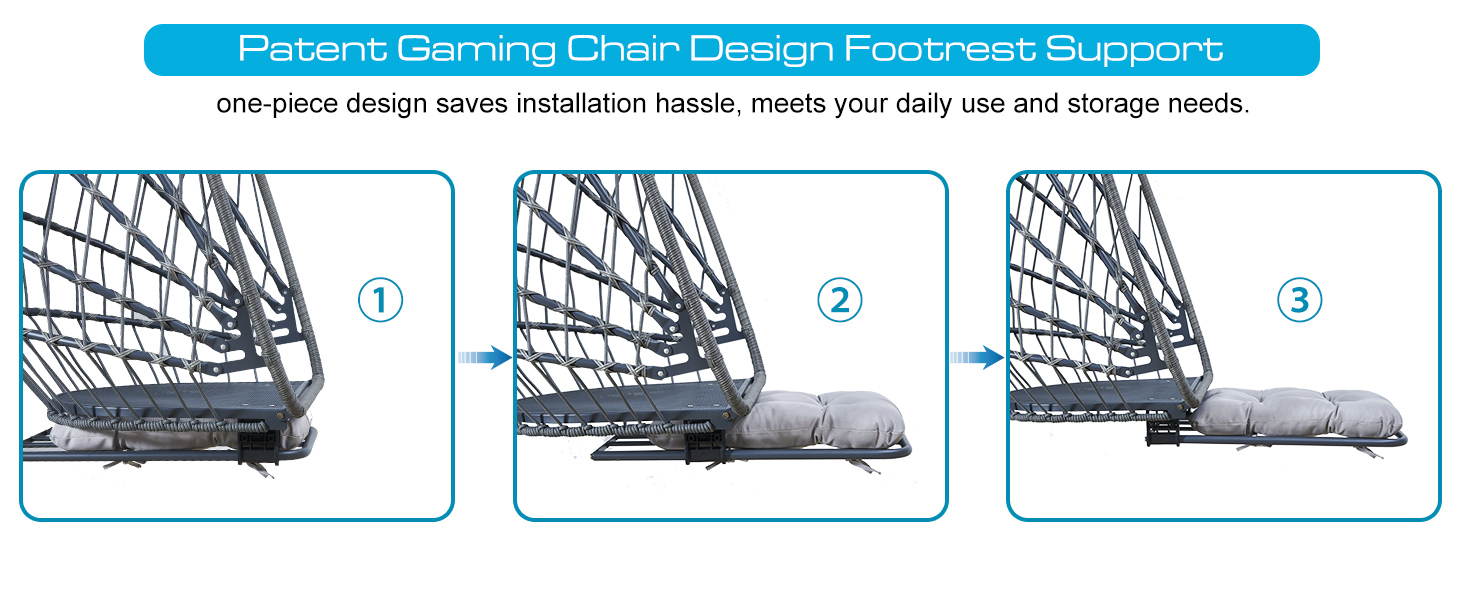 Patent Gaming Chair Design Footrest Support

one-piece design saves installation hassle, meets your daily use and storage needs.

1

2

3